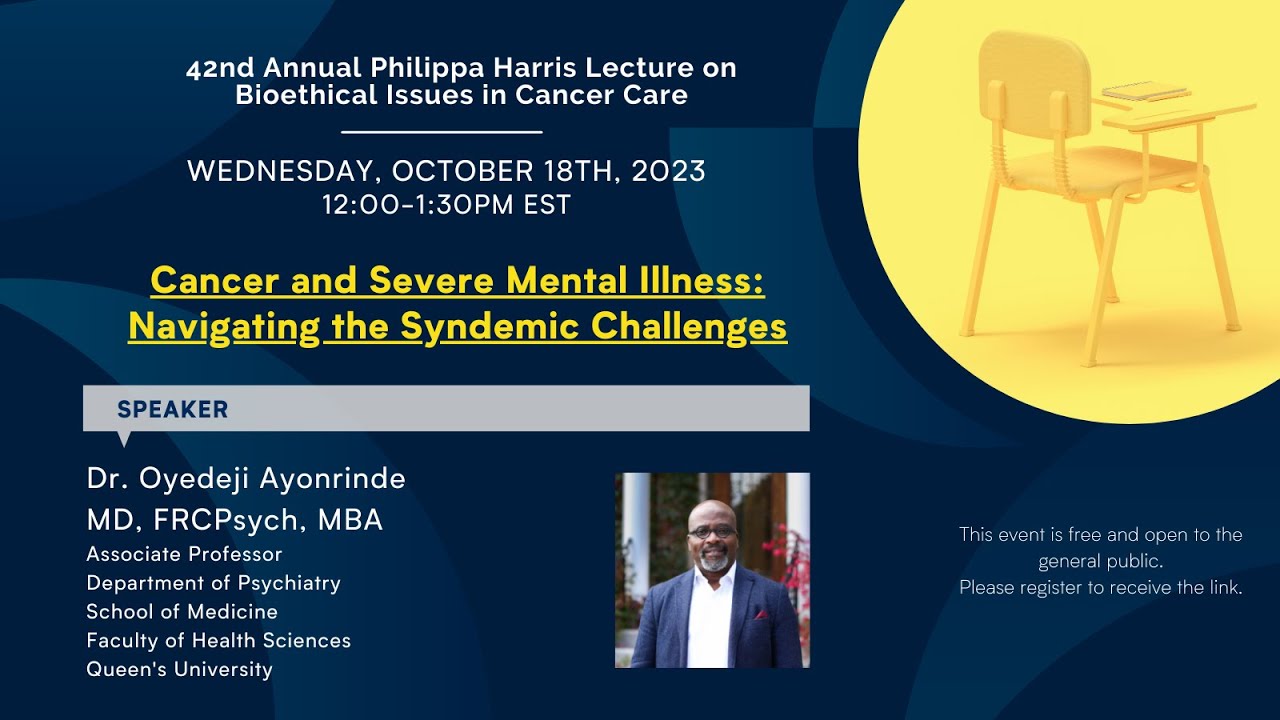 42nd Annual Philippa Harris Lecture on Bioethical Issues in Cancer Care

WEDNESDAY, OCTOBER 18TH, 2023
12:00-1:30PM EST

Cancer and Severe Mental Illness: Navigating the Syndemic Challenges

SPEAKER

Dr. Oyedeji Ayonrinde
MD, FRCPsych, MBA
Associate Professor
Department of Psychiatry
School of Medicine
Faculty of Health Sciences
Queen's University

This event is free and open to the general public.
Please register to receive the link.